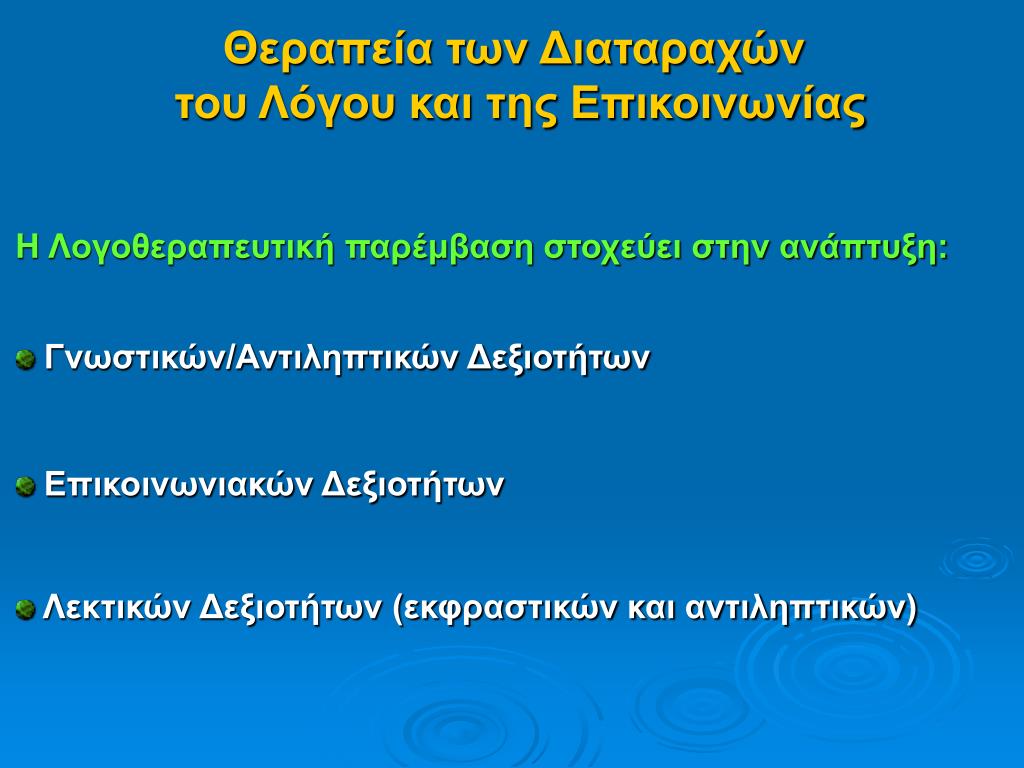 Θεραπεία των Διαταραχών
του Λόγου και της Επικοινωνίας

Η Λογοθεραπευτική παρέμβαση στοχεύει στην ανάπτυξη:

Γνωστικών/Αντιληπτικών Δεξιοτήτων

Επικοινωνιακών Δεξιοτήτων

Λεκτικών Δεξιοτήτων (εκφραστικών και αντιληπτικών)